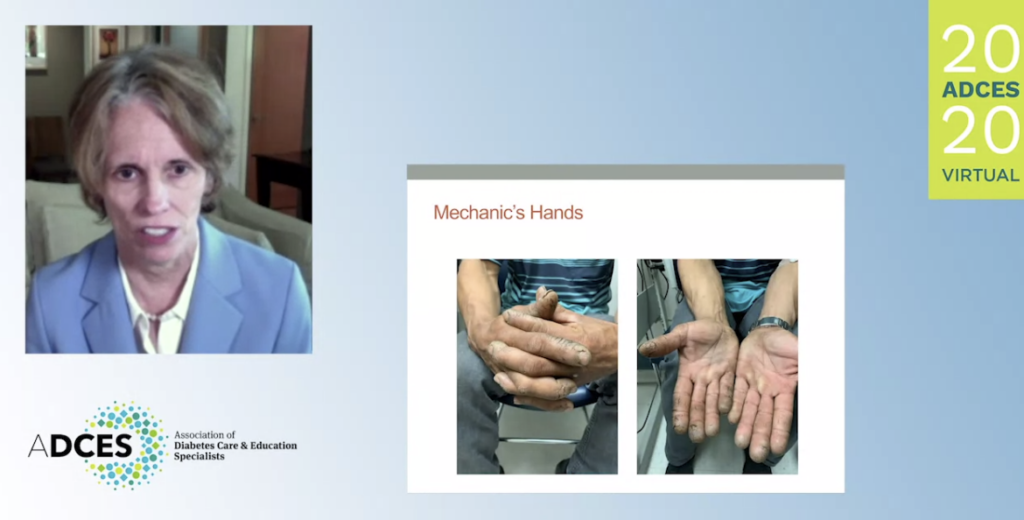 20
ADCES
20
VIRTUAL

Mechanic's Hands

ADCES Association of Diabetes Care & Education Specialists